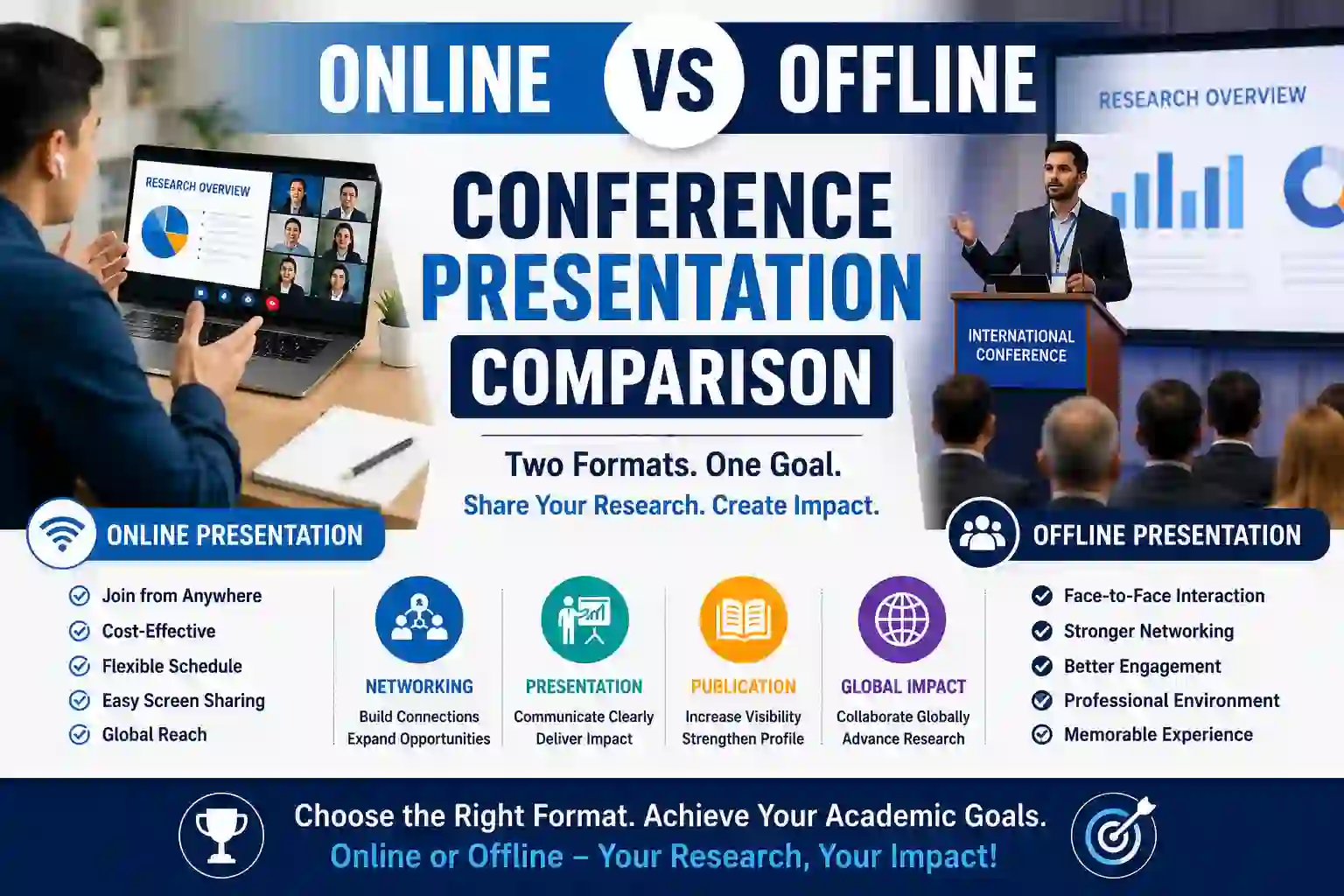 ONLINE VS OFFLINE

RESEARCH OVERVIEW

RESEARCH OVERVIEW

CONFERENCE PRESENTATION COMPARISON

INTERNATIONAL CONFERENCE

Two Formats. One Goal.
Share Your Research. Create Impact.

ONLINE PRESENTATION

Join from Anywhere
Cost-Effective
Flexible Schedule
Easy Screen Sharing
Global Reach

NETWORKING
Build Connections
Expand Opportunities

PRESENTATION
Communicate Clearly
Deliver Impact

PUBLICATION
Increase Visibility
Strengthen Profile

GLOBAL IMPACT
Collaborate Globally
Advance Research

OFFLINE PRESENTATION

Face-to-Face Interaction
Stronger Networking
Better Engagement
Professional Environment
Memorable Experience

Choose the Right Format. Achieve Your Academic Goals.
Online or Offline – Your Research, Your Impact!